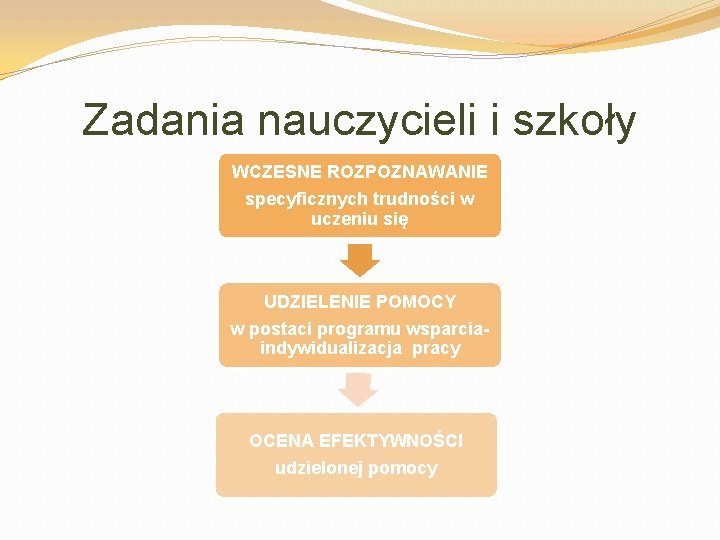 Zadania nauczycieli i szkoły

WCZESNE ROZPOZNAWANIE
specyficznych trudności w uczeniu się

UDZIELENIE POMOCY
w postaci programu wsparcia- indywidualizacja pracy

OCENA EFEKTYWNOŚCI
udzielonej pomocy